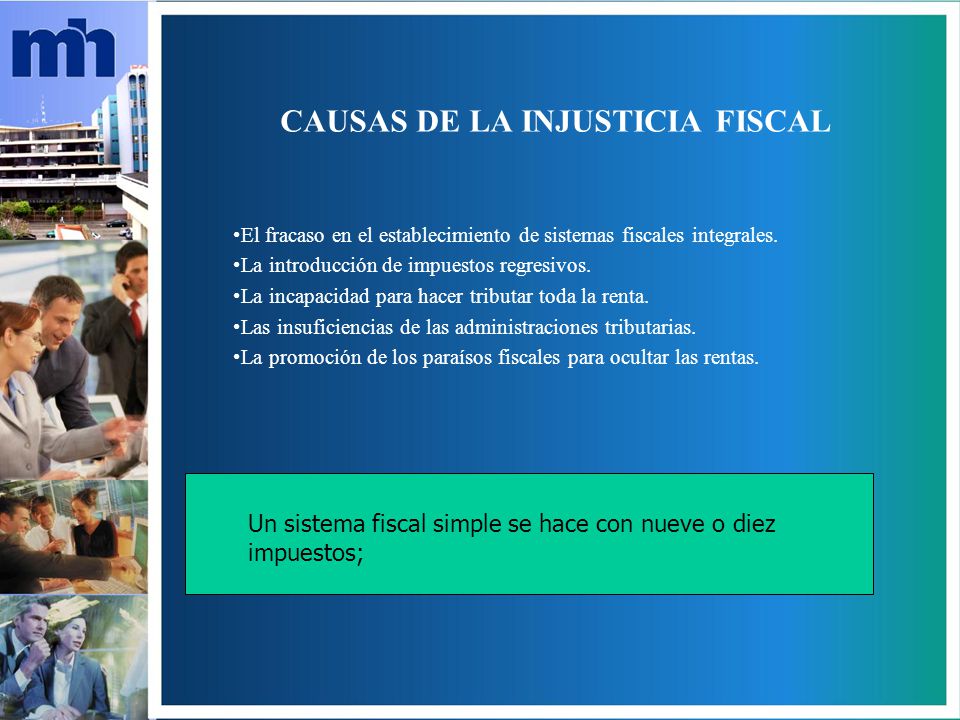 mh

CAUSAS DE LA INJUSTICIA FISCAL

•El fracaso en el establecimiento de sistemas fiscales integrales.
•La introducción de impuestos regresivos.
•La incapacidad para hacer tributar toda la renta.
•Las insuficiencias de las administraciones tributarias.
•La promoción de los paraísos fiscales para ocultar las rentas.

Un sistema fiscal simple se hace con nueve o diez impuestos;